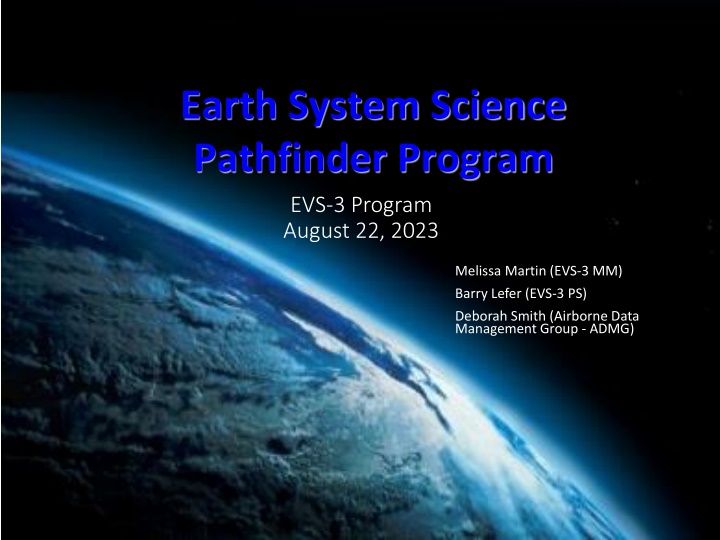 Earth System Science Pathfinder Program

EVS-3 Program
August 22, 2023

Melissa Martin (EVS-3 MM)

Barry Lefer (EVS-3 PS)

Deborah Smith (Airborne Data Management Group - ADMG)